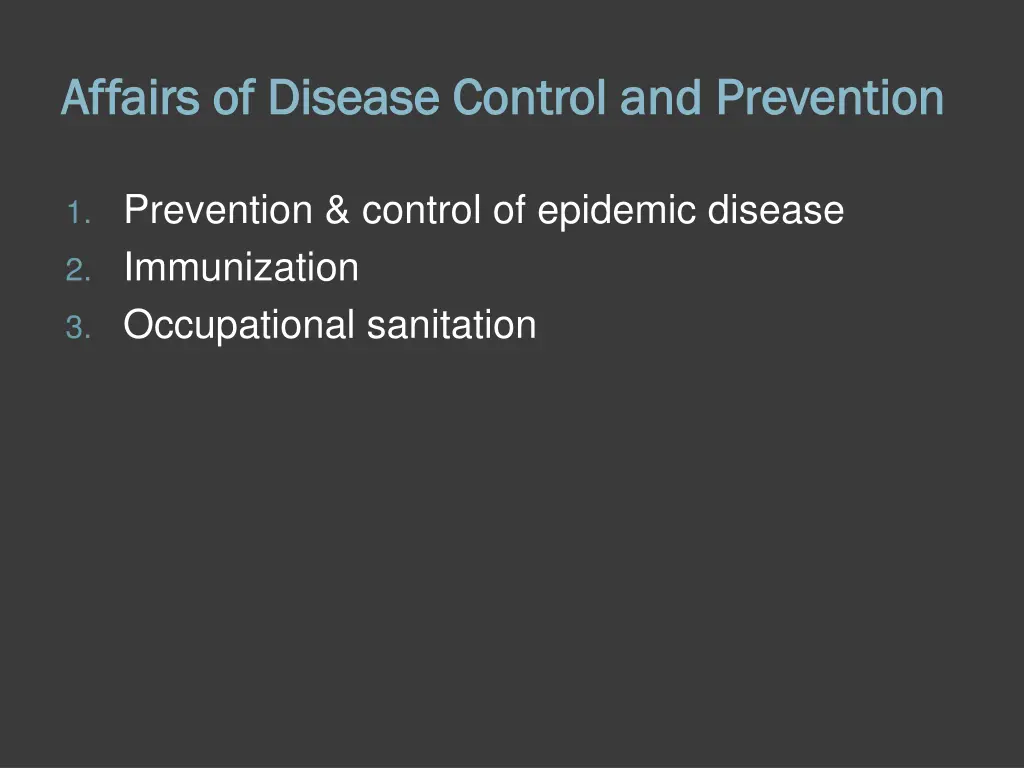 Affairs of Disease Control and Prevention

1. Prevention & control of epidemic disease
2. Immunization
3. Occupational sanitation